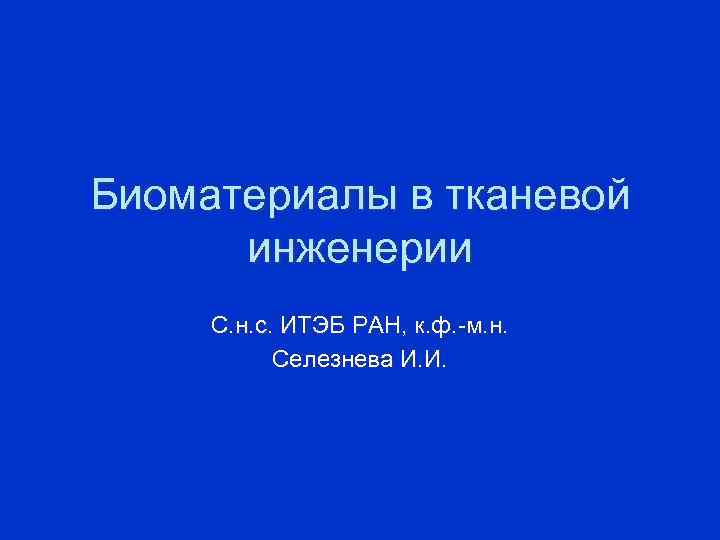 Биоматериалы в тканевой инженерии

С.н.с. ИТЭБ РАН, к.ф.-м.н.
Селезнева И.И.